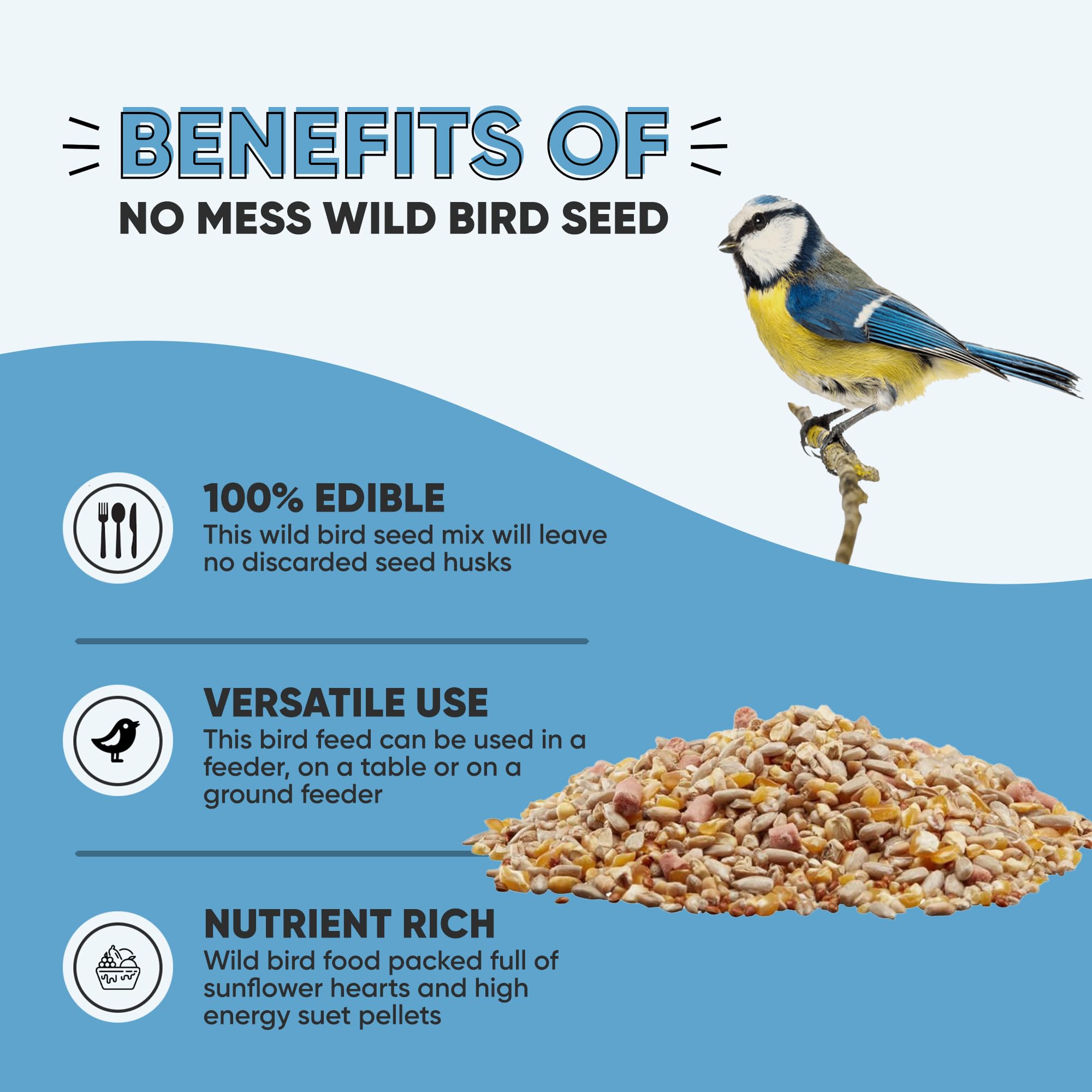 BENEFITS OF
NO MESS WILD BIRD SEED

100% EDIBLE
This wild bird seed mix will leave no discarded seed husks

VERSATILE USE
This bird feed can be used in a feeder, on a table or on a ground feeder

NUTRIENT RICH
Wild bird food packed full of sunflower hearts and high energy suet pellets